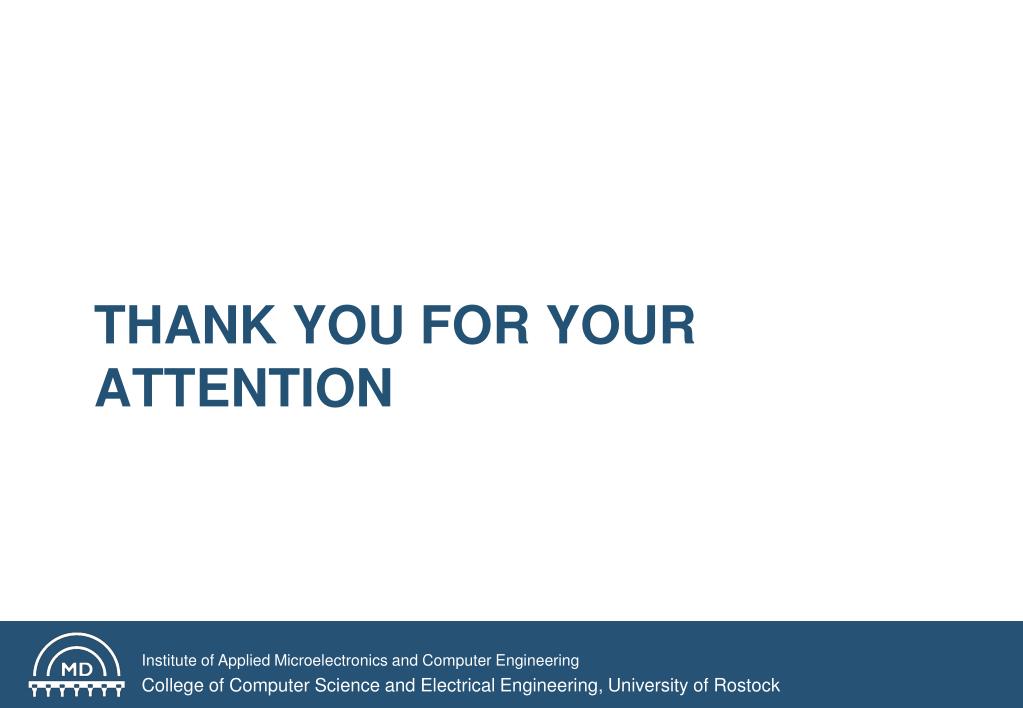 THANK YOU FOR YOUR ATTENTION

MD

Institute of Applied Microelectronics and Computer Engineering
College of Computer Science and Electrical Engineering, University of Rostock